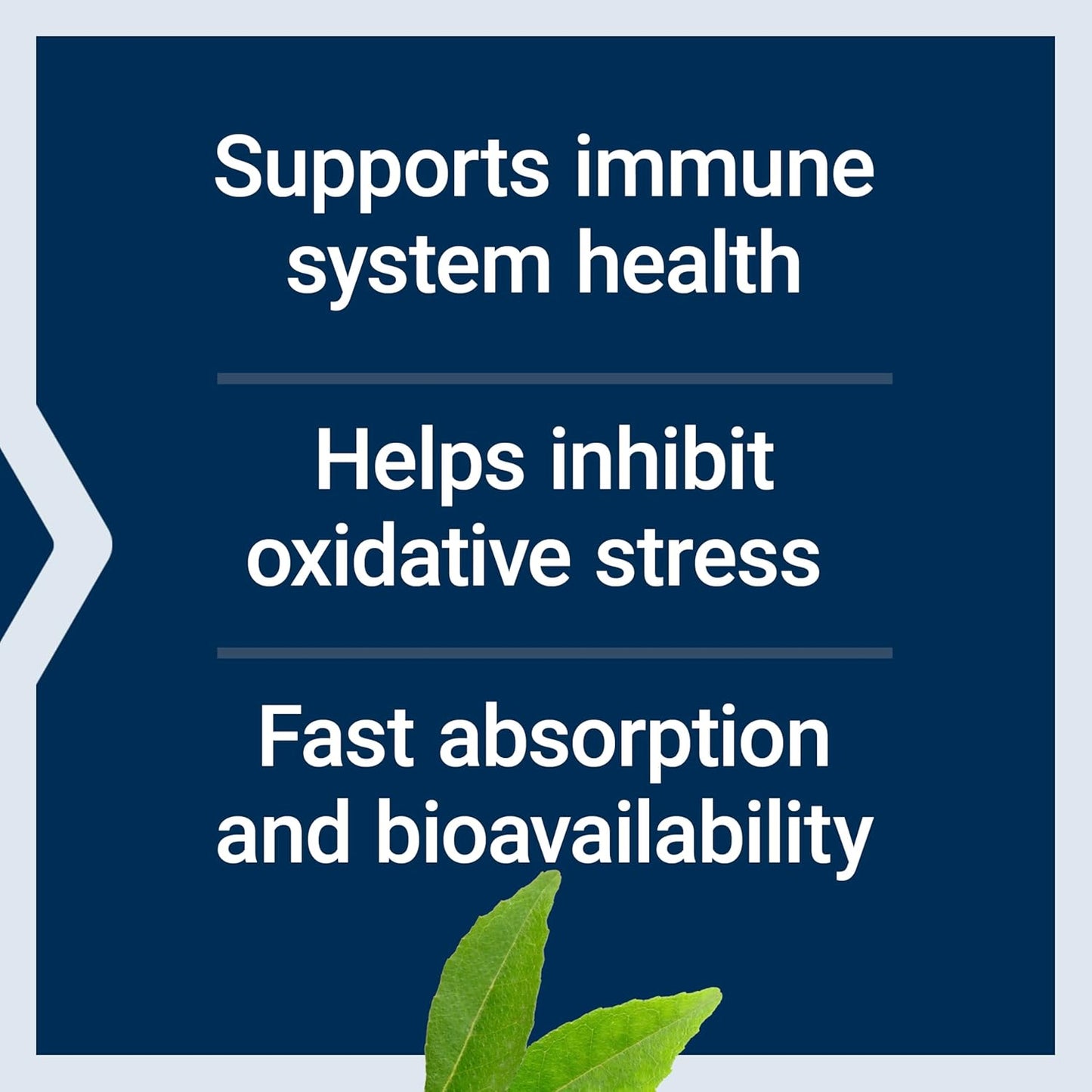 Supports immune system health

Helps inhibit oxidative stress

Fast absorption and bioavailability